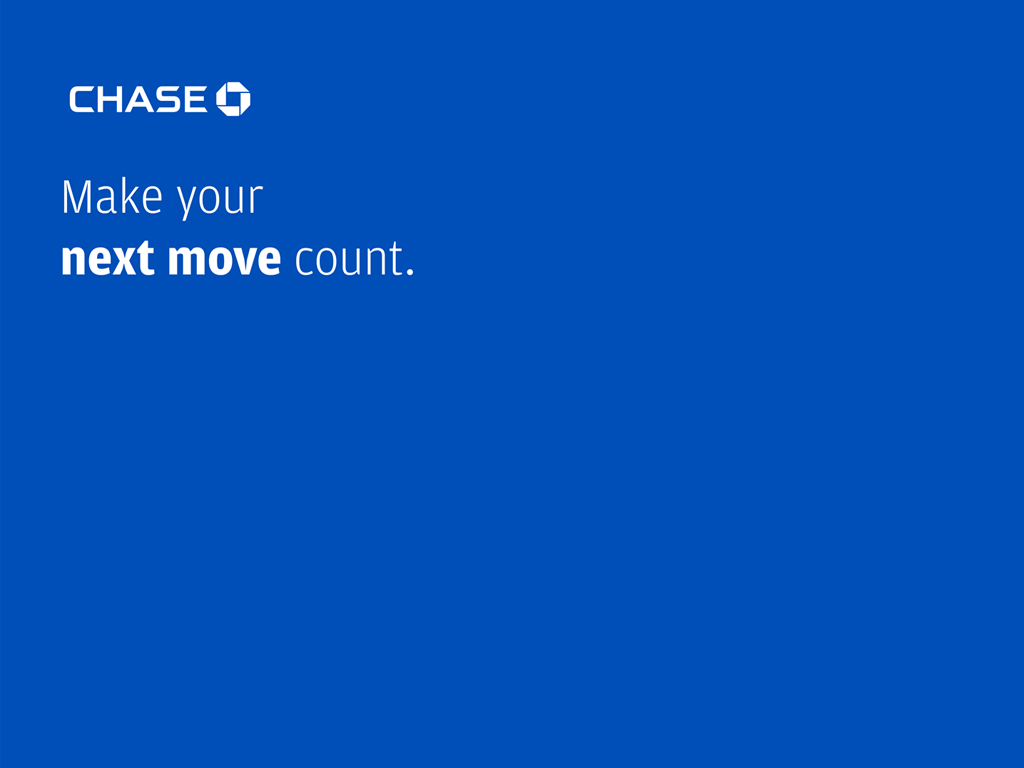 CHASE

Make your
next move count.